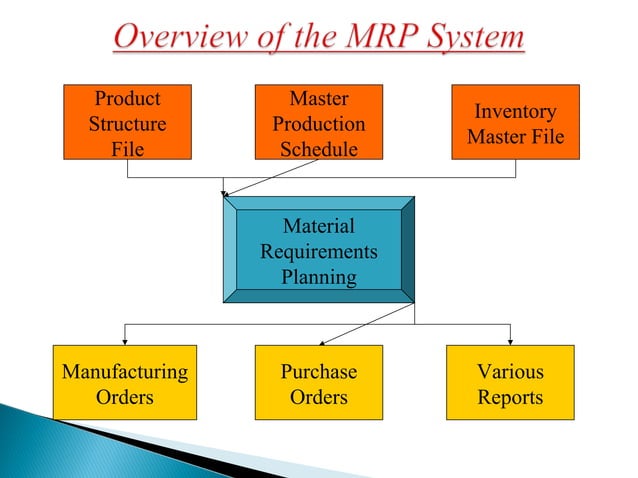 Overview of the MRP System

Product Structure File

Master Production Schedule

Inventory Master File

Material Requirements Planning

Manufacturing Orders

Purchase Orders

Various Reports